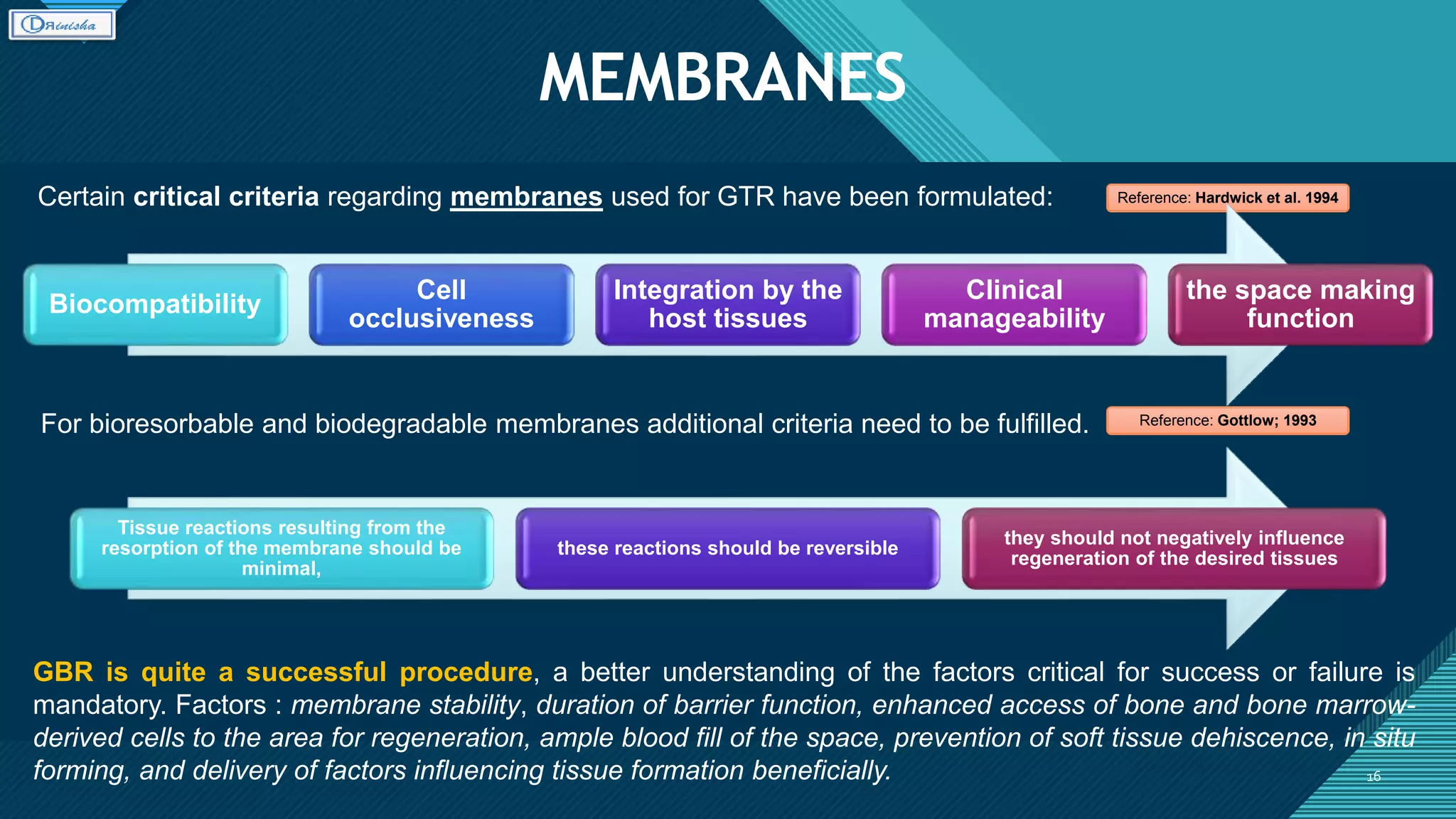 DRinisha

MEMBRANES

Certain critical criteria regarding membranes used for GTR have been formulated:

Reference: Hardwick et al. 1994

Biocompatibility

Cell occlusiveness

Integration by the host tissues

Clinical manageability

the space making function

For bioresorbable and biodegradable membranes additional criteria need to be fulfilled.

Reference: Gottlow; 1993

Tissue reactions resulting from the resorption of the membrane should be minimal,

these reactions should be reversible

they should not negatively influence regeneration of the desired tissues

GBR is quite a successful procedure, a better understanding of the factors critical for success or failure is mandatory. Factors : membrane stability, duration of barrier function, enhanced access of bone and bone marrow-derived cells to the area for regeneration, ample blood fill of the space, prevention of soft tissue dehiscence, in situ forming, and delivery of factors influencing tissue formation beneficially.

16